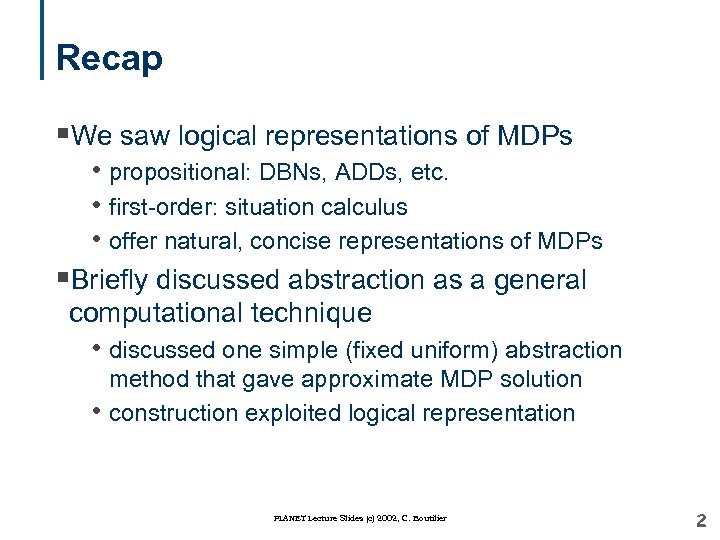 Recap

▪We saw logical representations of MDPs

• propositional: DBNs, ADDs, etc.

• first-order: situation calculus

• offer natural, concise representations of MDPs

▪Briefly discussed abstraction as a general computational technique

• discussed one simple (fixed uniform) abstraction method that gave approximate MDP solution

• construction exploited logical representation

PLANET Lecture Slides (c) 2002, C. Boutilier

2